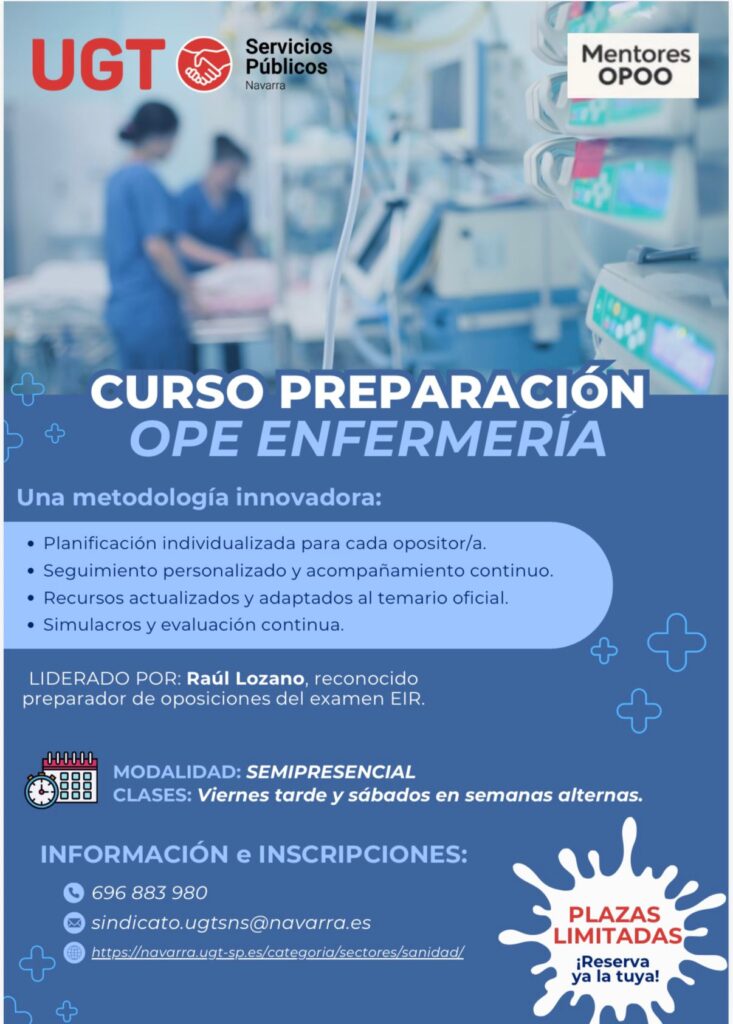 UGT Servicios Públicos Navarra

Mentores OPOO

CURSO PREPARACIÓN OPE ENFERMERÍA

Una metodología innovadora:

• Planificación individualizada para cada opositor/a.
• Seguimiento personalizado y acompañamiento continuo.
• Recursos actualizados y adaptados al temario oficial.
• Simulacros y evaluación continua.

LIDERADO POR: Raúl Lozano, reconocido preparador de oposiciones del examen EIR.

MODALIDAD: SEMIPRESENCIAL
CLASES: Viernes tarde y sábados en semanas alternas.

INFORMACIÓN e INSCRIPCIONES:

696 883 980
sindicato.ugtsns@navarra.es
https://navarra.ugt-sp.es/categoria/sectores/sanidad/

PLAZAS LIMITADAS
¡Reserva ya la tuya!